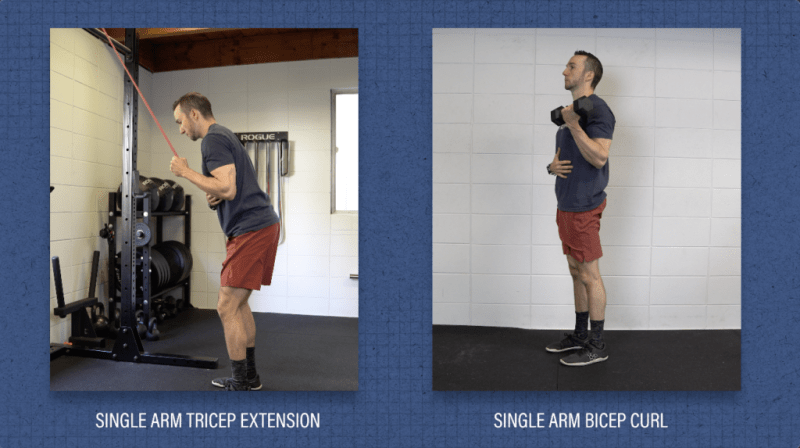 ROGUE

SINGLE ARM TRICEP EXTENSION

SINGLE ARM BICEP CURL